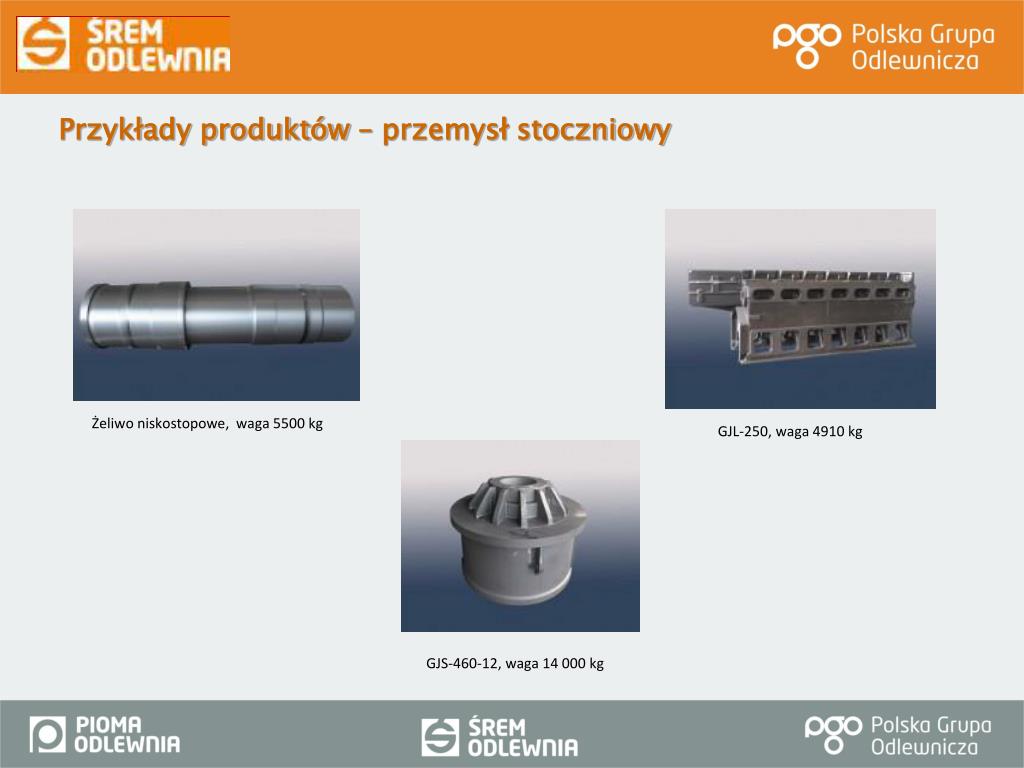 ŚREM ODLEWNIA

pgo Polska Grupa Odlewnicza

Przykłady produktów – przemysł stoczniowy

Żeliwo niskostopowe, waga 5500 kg

GJL-250, waga 4910 kg

GJS-460-12, waga 14 000 kg

PIOMA ODLEWNIA

ŚREM ODLEWNIA

pgo Polska Grupa Odlewnicza